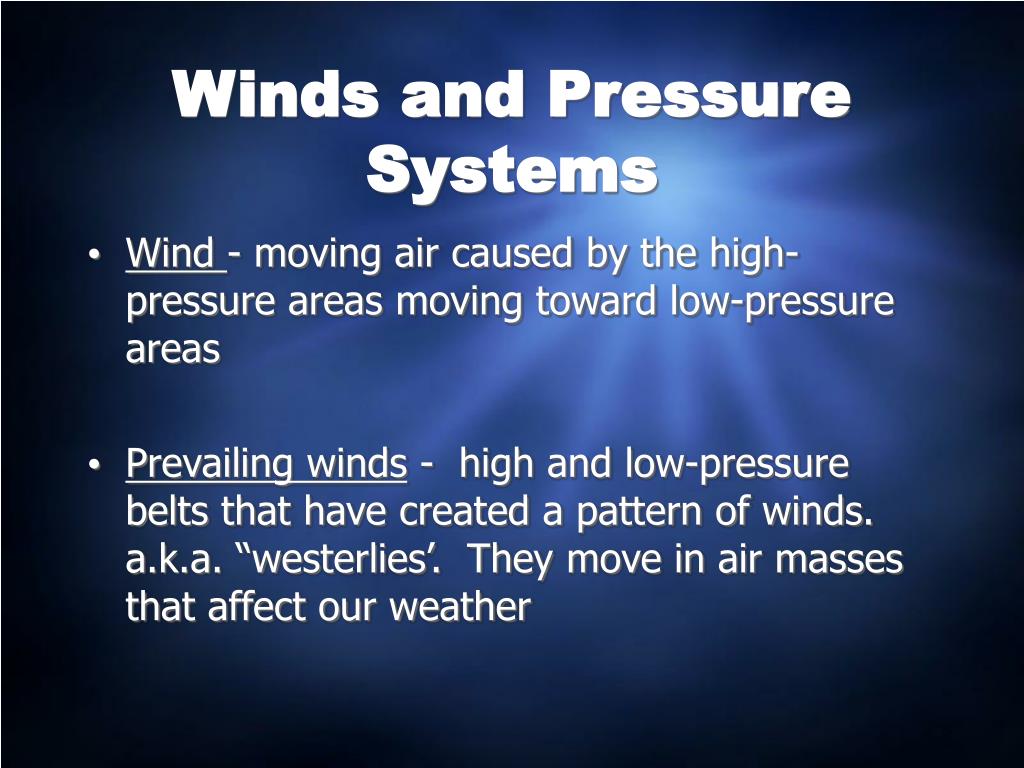 Winds and Pressure Systems

• Wind - moving air caused by the high-pressure areas moving toward low-pressure areas

• Prevailing winds - high and low-pressure belts that have created a pattern of winds. a.k.a. “westerlies’. They move in air masses that affect our weather